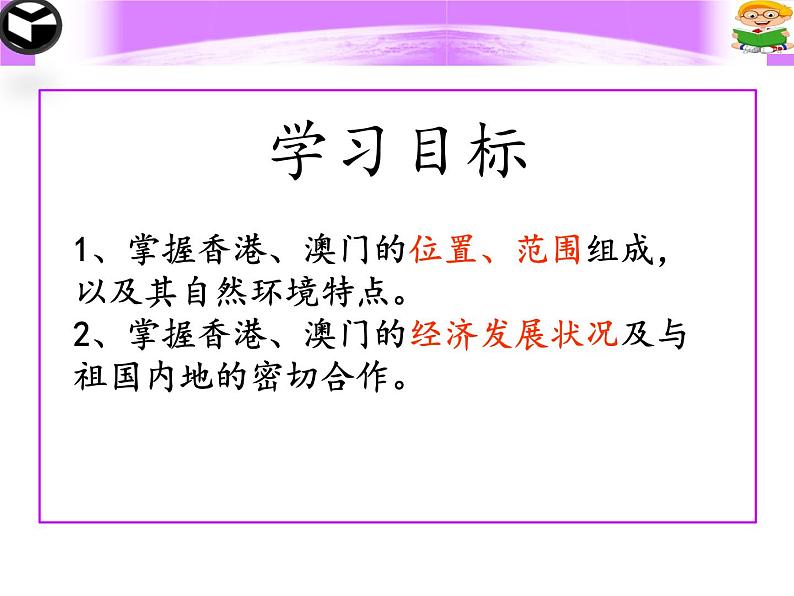 学习目标

1、掌握香港、澳门的位置、范围组成，以及其自然环境特点。
2、掌握香港、澳门的经济发展状况及与祖国内地的密切合作。